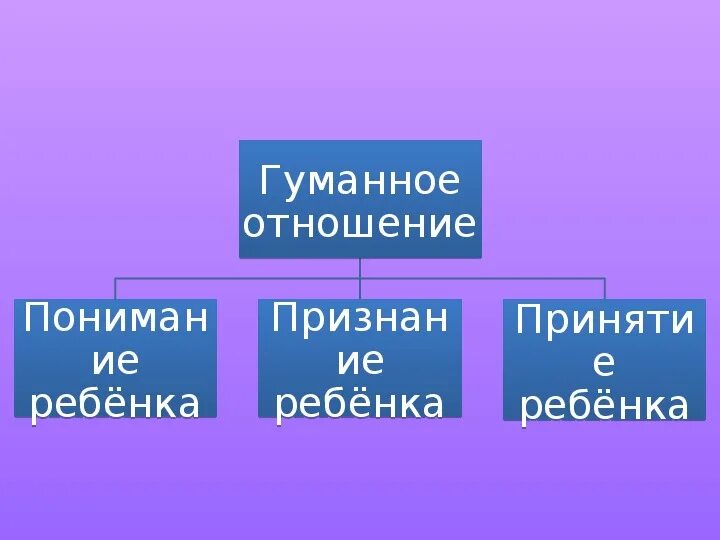 Гуманное отношение

Понимание ребёнка

Признание ребёнка

Принятие ребёнка